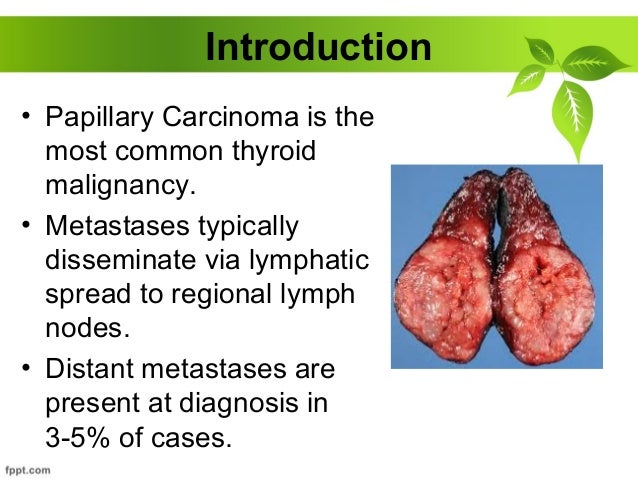 Introduction

• Papillary Carcinoma is the most common thyroid malignancy.

• Metastases typically disseminate via lymphatic spread to regional lymph nodes.

• Distant metastases are present at diagnosis in 3-5% of cases.

fppt.com